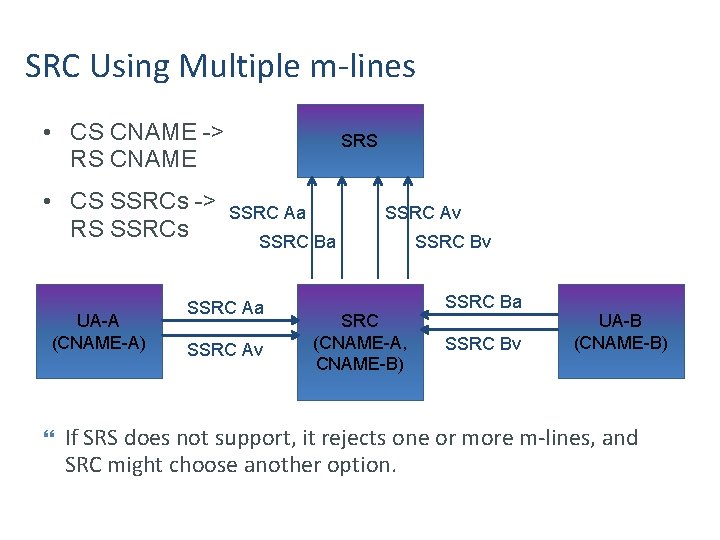 SRC Using Multiple m-lines

• CS CNAME -> RS CNAME

• CS SSRCs -> RS SSRCs

SRS

SSRC Aa

SSRC Ba

SSRC Av

SSRC Bv

UA-A
(CNAME-A)

SSRC Aa

SSRC Av

SRC
(CNAME-A, CNAME-B)

SSRC Ba

SSRC Bv

UA-B
(CNAME-B)

“ If SRS does not support, it rejects one or more m-lines, and SRC might choose another option.